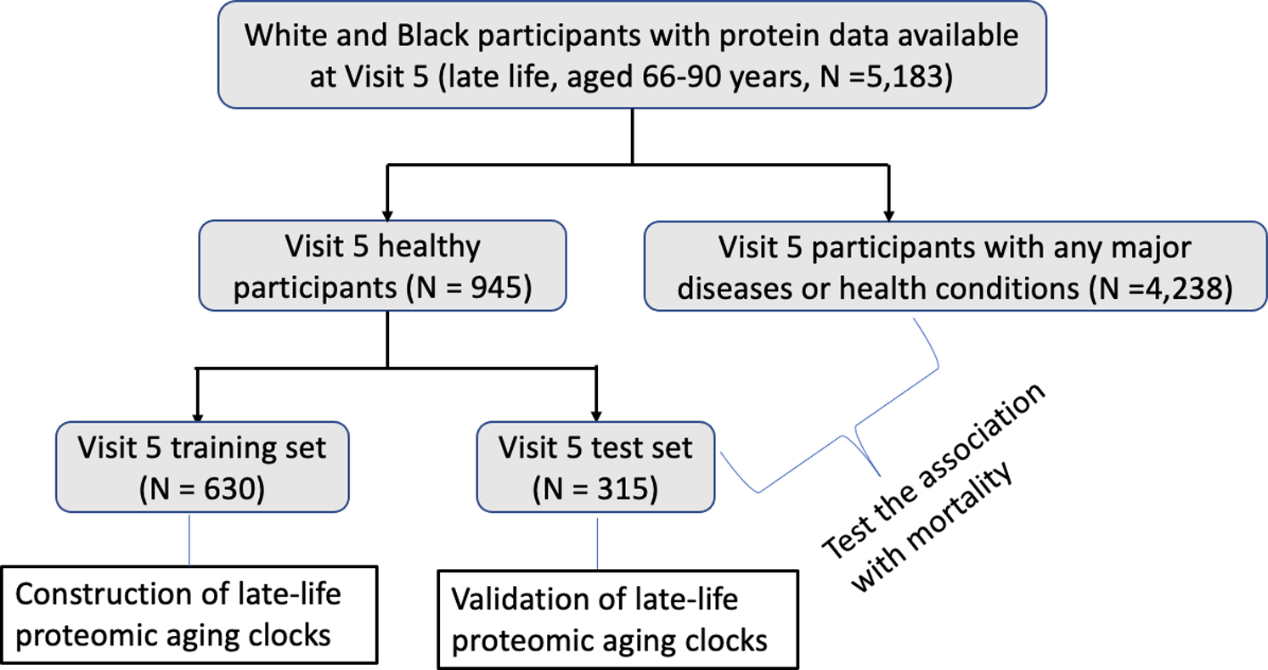 White and Black participants with protein data available at Visit 5 (late life, aged 66-90 years, N =5,183)

Visit 5 healthy participants (N = 945)

Visit 5 participants with any major diseases or health conditions (N =4,238)

Visit 5 training set (N = 630)

Visit 5 test set (N = 315)

Test the association with mortality

Construction of late-life proteomic aging clocks

Validation of late-life proteomic aging clocks